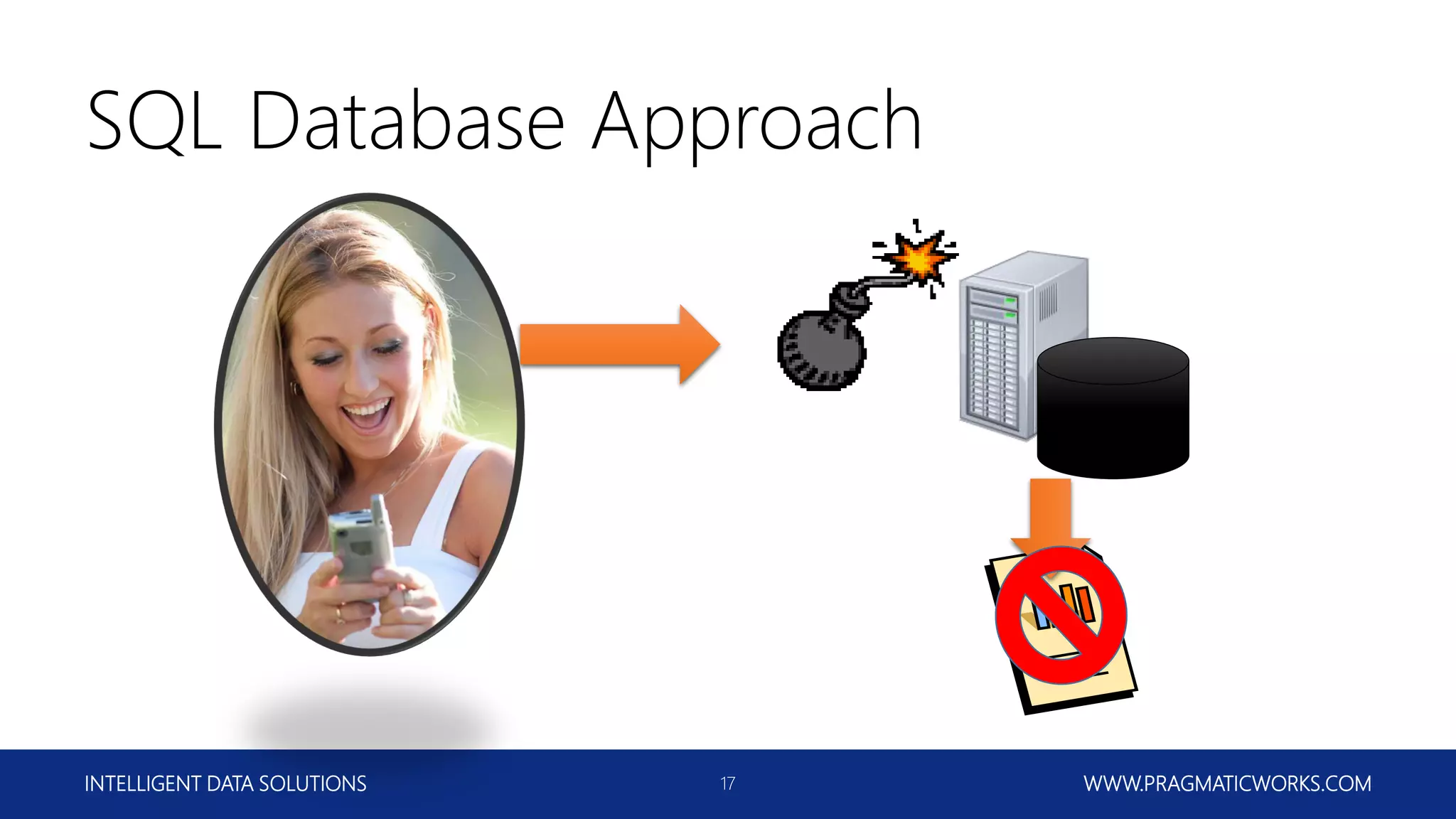 SQL Database Approach

INTELLIGENT DATA SOLUTIONS

17

WWW.PRAGMATICWORKS.COM